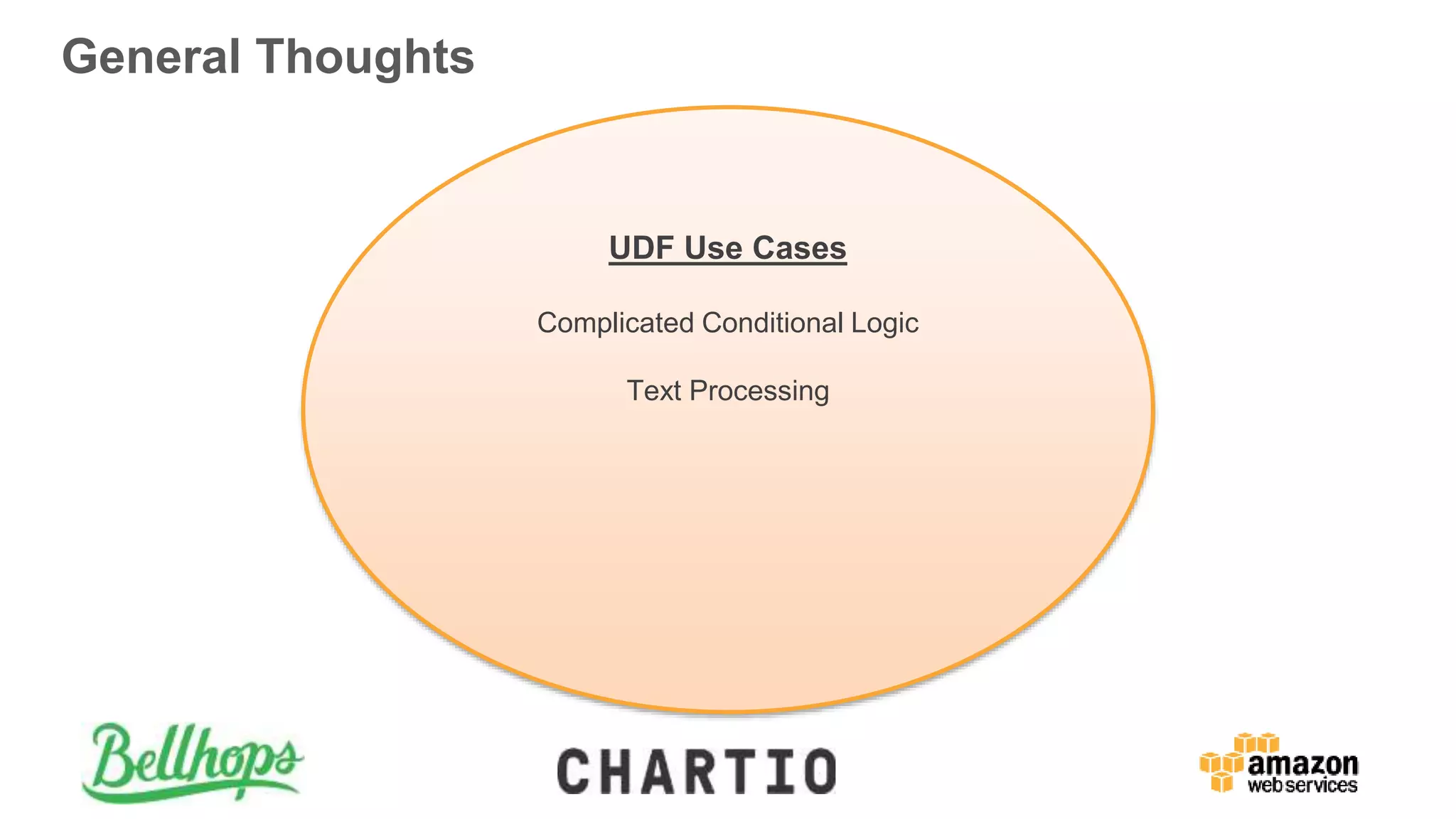 General Thoughts

UDF Use Cases

Complicated Conditional Logic

Text Processing

Bellhops

CHARTIO

amazon web services